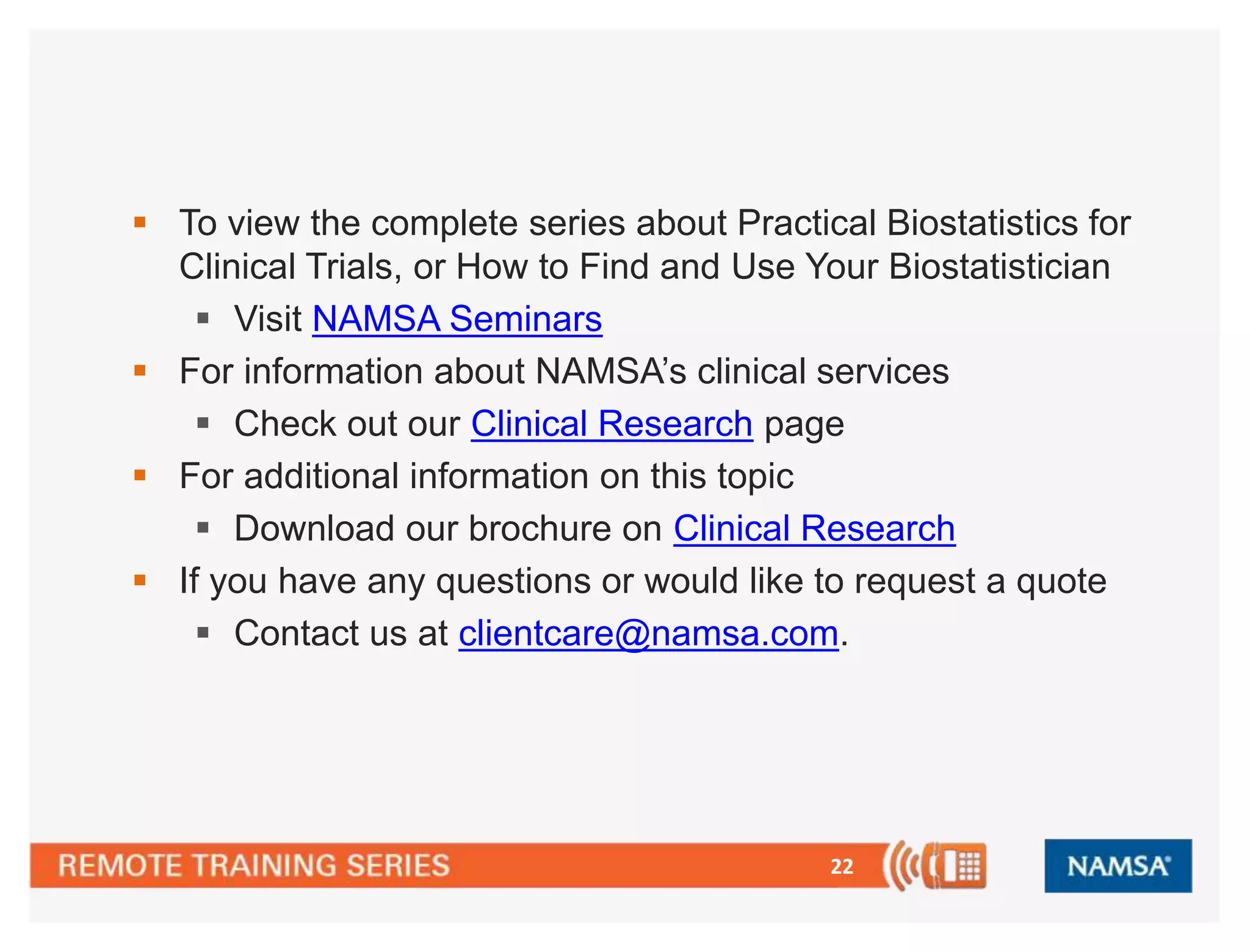 ▪ To view the complete series about Practical Biostatistics for Clinical Trials, or How to Find and Use Your Biostatistician
▪ Visit NAMSA Seminars
▪ For information about NAMSA's clinical services
▪ Check out our Clinical Research page
▪ For additional information on this topic
▪ Download our brochure on Clinical Research
▪ If you have any questions or would like to request a quote
▪ Contact us at clientcare@namsa.com.

REMOTE TRAINING SERIES 22

NAMSA®